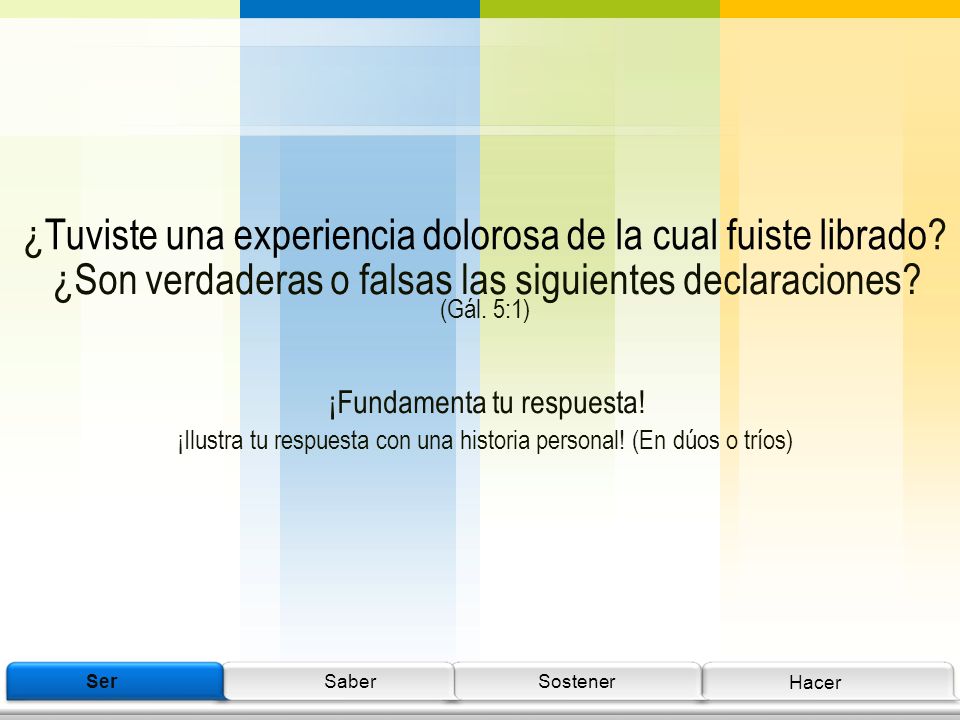 ¿Tuviste una experiencia dolorosa de la cual fuiste librado? ¿Son verdaderas o falsas las siguientes declaraciones?
(Gál. 5:1)

¡Fundamenta tu respuesta!

¡Ilustra tu respuesta con una historia personal! (En dúos o tríos)

Ser

Saber

Sostener

Hacer